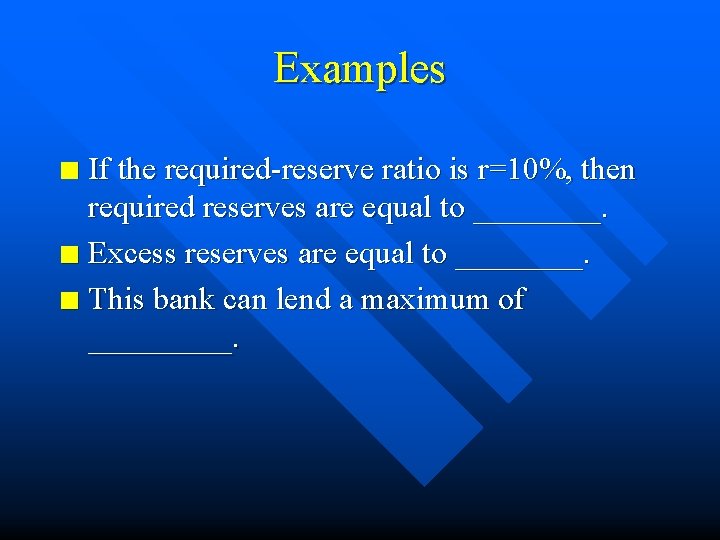 Examples

If the required-reserve ratio is r=10%, then required reserves are equal to ________.

Excess reserves are equal to ________.

This bank can lend a maximum of _________.